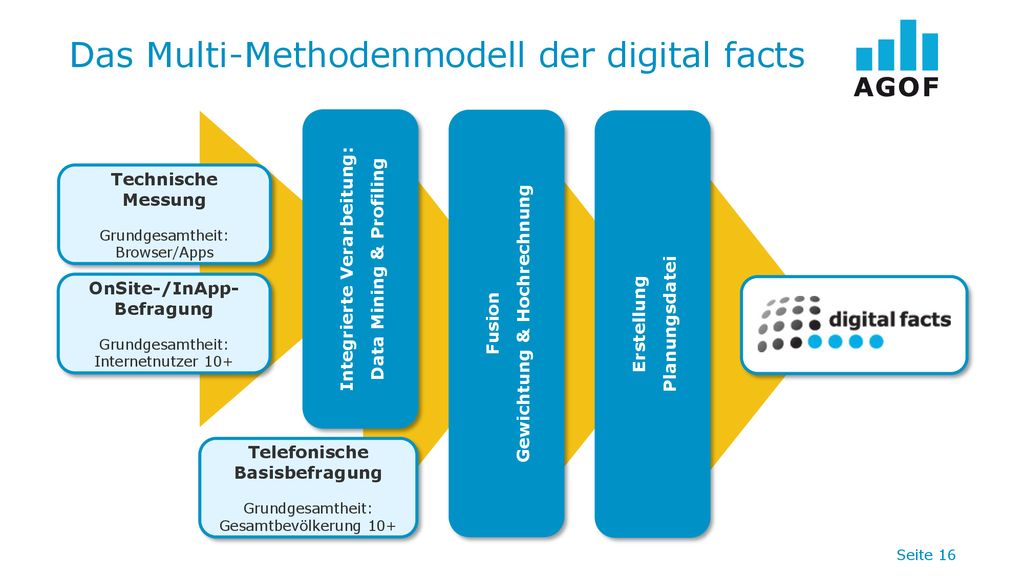 Das Multi-Methodenmodell der digital facts

AGOF

Technische Messung

Grundgesamtheit: Browser/Apps

OnSite-/InApp-Befragung

Grundgesamtheit: Internetnutzer 10+

Telefonische Basisbefragung

Grundgesamtheit: Gesamtbevölkerung 10+

Integrierte Verarbeitung: Data Mining & Profiling

Fusion Gewichtung & Hochrechnung

Erstellung Planungsdatei

digital facts

Seite 16